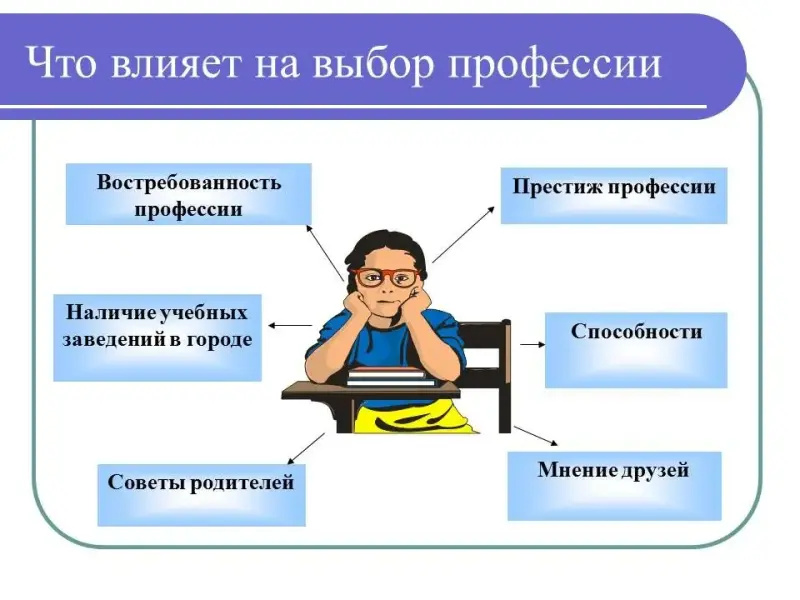 Что влияет на выбор профессии

Востребованность профессии

Престиж профессии

Наличие учебных заведений в городе

Способности

Советы родителей

Мнение друзей